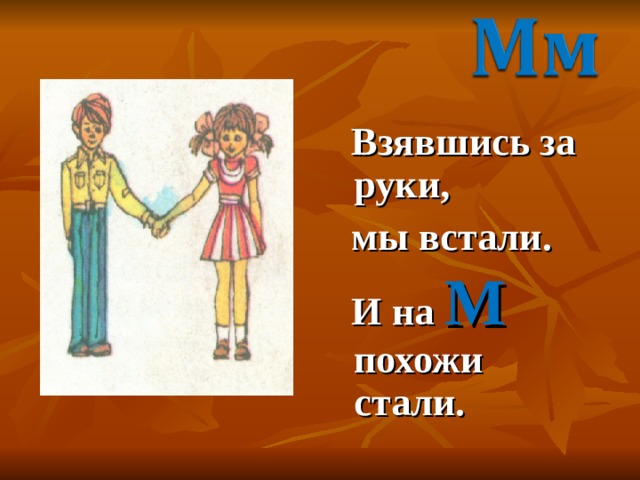 Мм

Взявшись за руки,

мы встали.

И на М похожи стали.